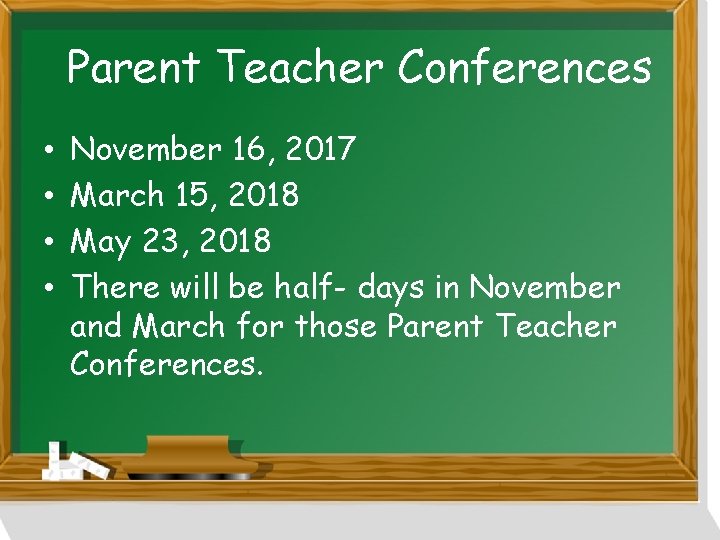 Parent Teacher Conferences

• November 16, 2017
• March 15, 2018
• May 23, 2018
• There will be half- days in November and March for those Parent Teacher Conferences.